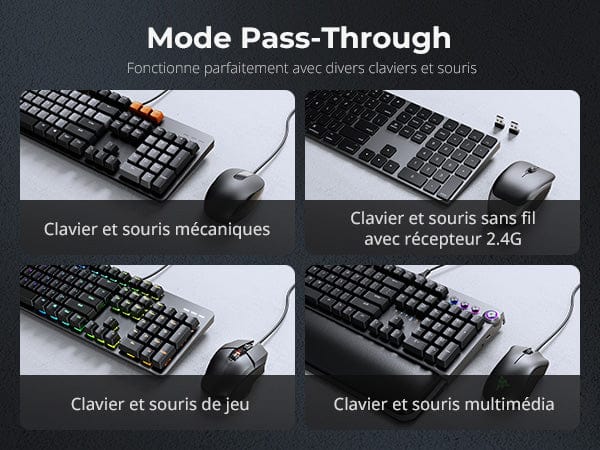 Mode Pass-Through

Fonctionne parfaitement avec divers claviers et souris

Clavier et souris mécaniques

Clavier et souris sans fil avec récepteur 2.4G

Clavier et souris de jeu

Clavier et souris multimédia